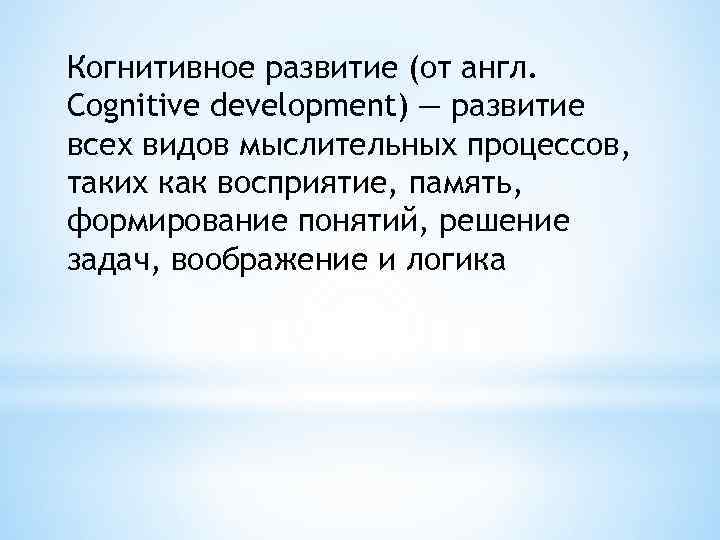 Когнитивное развитие (от англ. Cognitive development) — развитие всех видов мыслительных процессов, таких как восприятие, память, формирование понятий, решение задач, воображение и логика